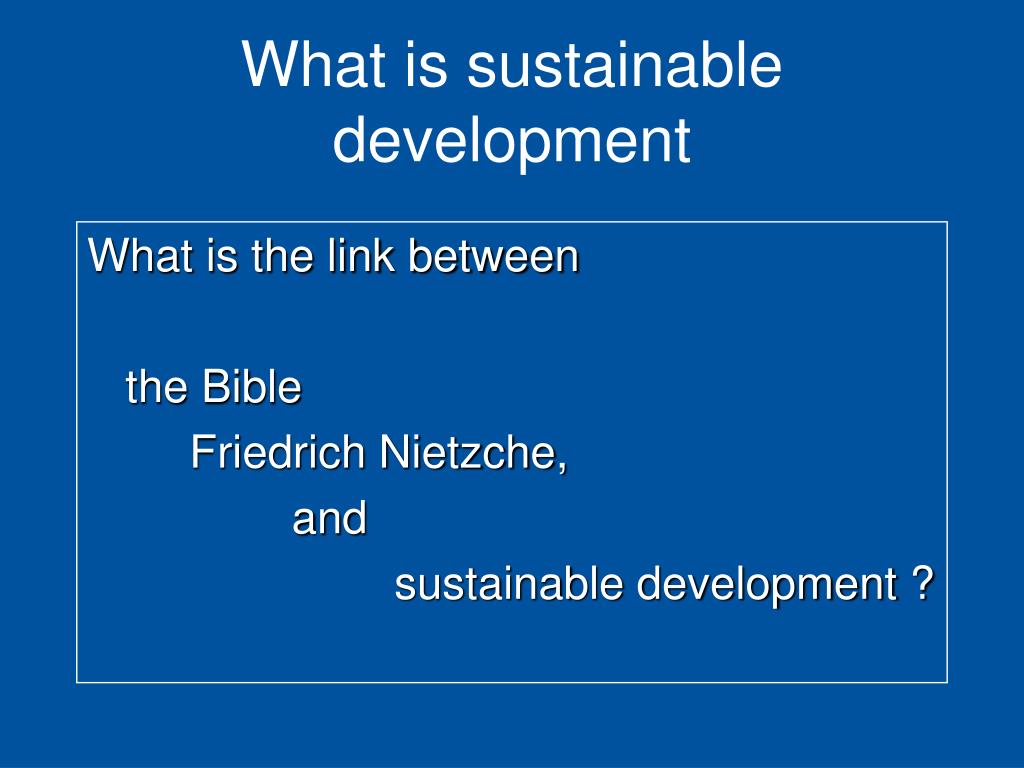 What is sustainable development

What is the link between

the Bible

Friedrich Nietzche,

and

sustainable development ?